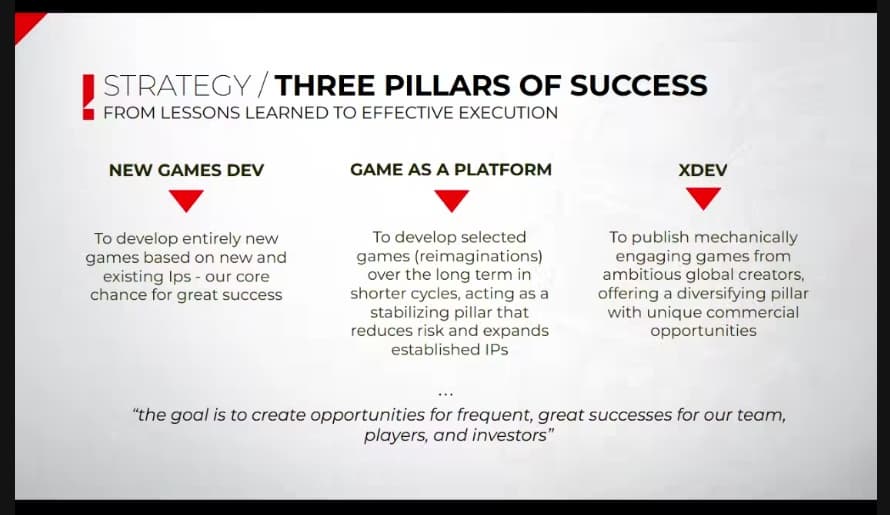 STRATEGY / THREE PILLARS OF SUCCESS
FROM LESSONS LEARNED TO EFFECTIVE EXECUTION

NEW GAMES DEV

To develop entirely new games based on new and existing Ips - our core chance for great success

GAME AS A PLATFORM

To develop selected games (reimaginations) over the long term in shorter cycles, acting as a stabilizing pillar that reduces risk and expands established IPs

XDEV

To publish mechanically engaging games from ambitious global creators, offering a diversifying pillar with unique commercial opportunities

...

"the goal is to create opportunities for frequent, great successes for our team, players, and investors"